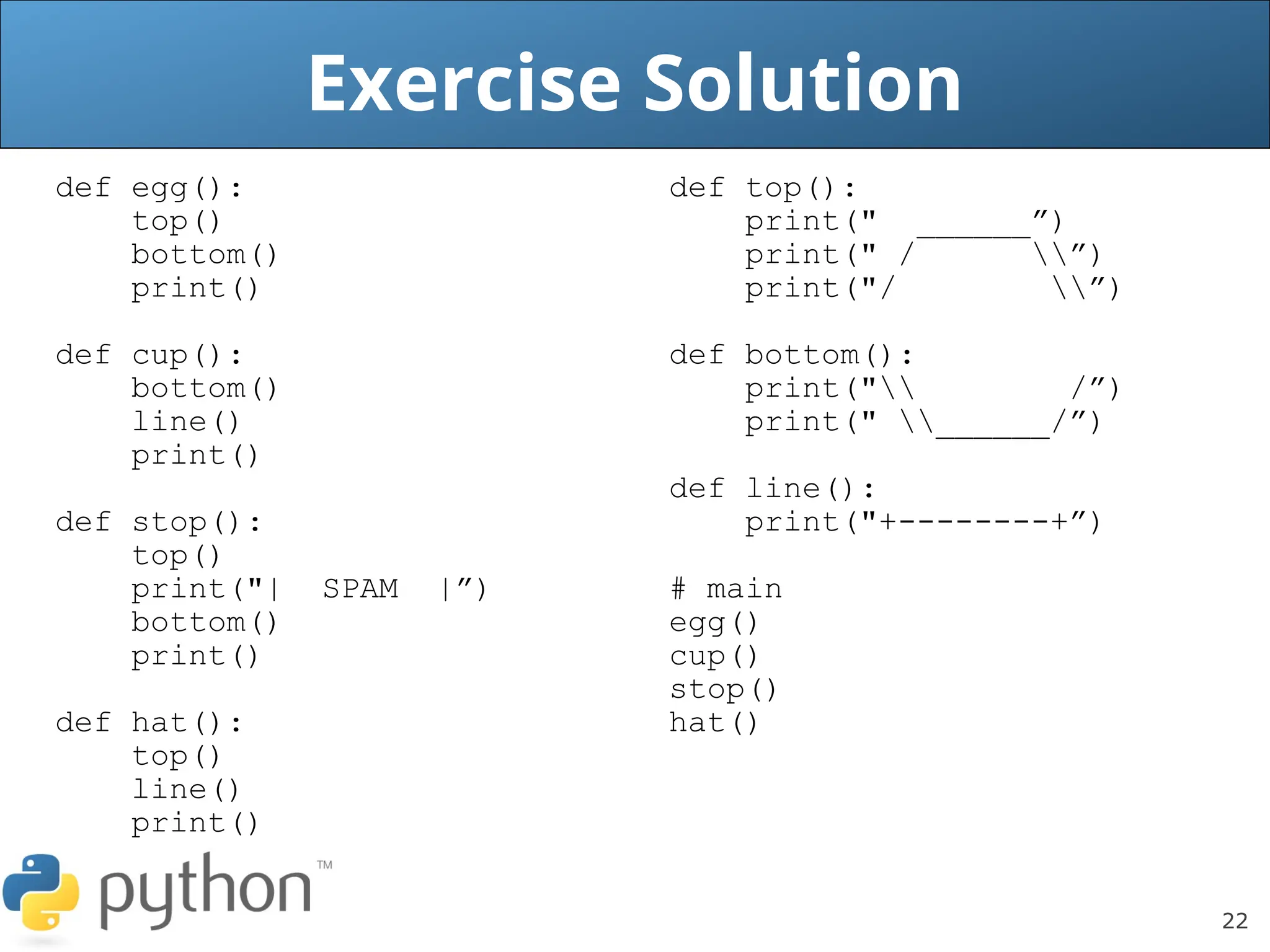 Exercise Solution

def egg():
    top()
    bottom()
    print()

def cup():
    bottom()
    line()
    print()

def stop():
    top()
    print("|   SPAM   |”)
    bottom()
    print()

def hat():
    top()
    line()
    print()

def top():
    print("   ______”)
    print("  /      \\”)
    print("/         \\”)

def bottom():
    print("\\        /”)
    print("  \\______/”)

def line():
    print("+--------+”)

# main
egg()
cup()
stop()
hat()

python™

22